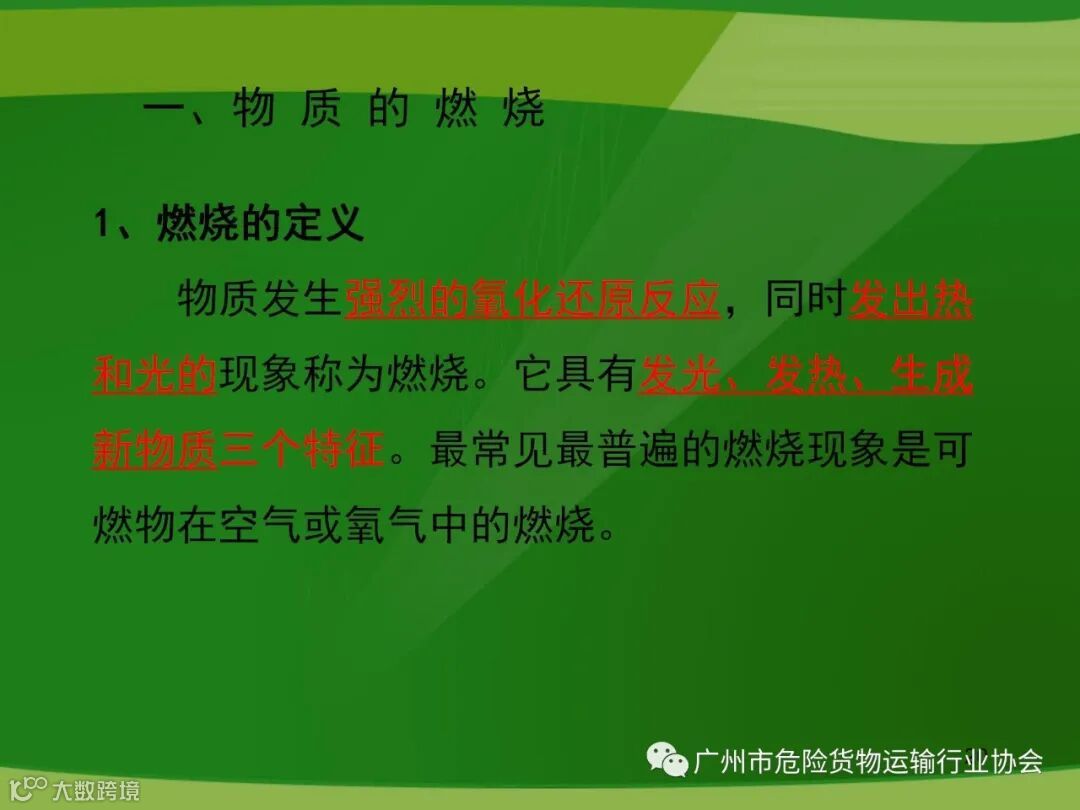 一、物 质 的 燃 烧

1、燃烧的定义

物质发生强烈的氧化还原反应，同时发出热和光的现象称为燃烧。它具有发光、发热、生成新物质三个特征。最常见最普遍的燃烧现象是可燃物在空气或氧气中的燃烧。

广州市危险货物运输行业协会

大数跨境